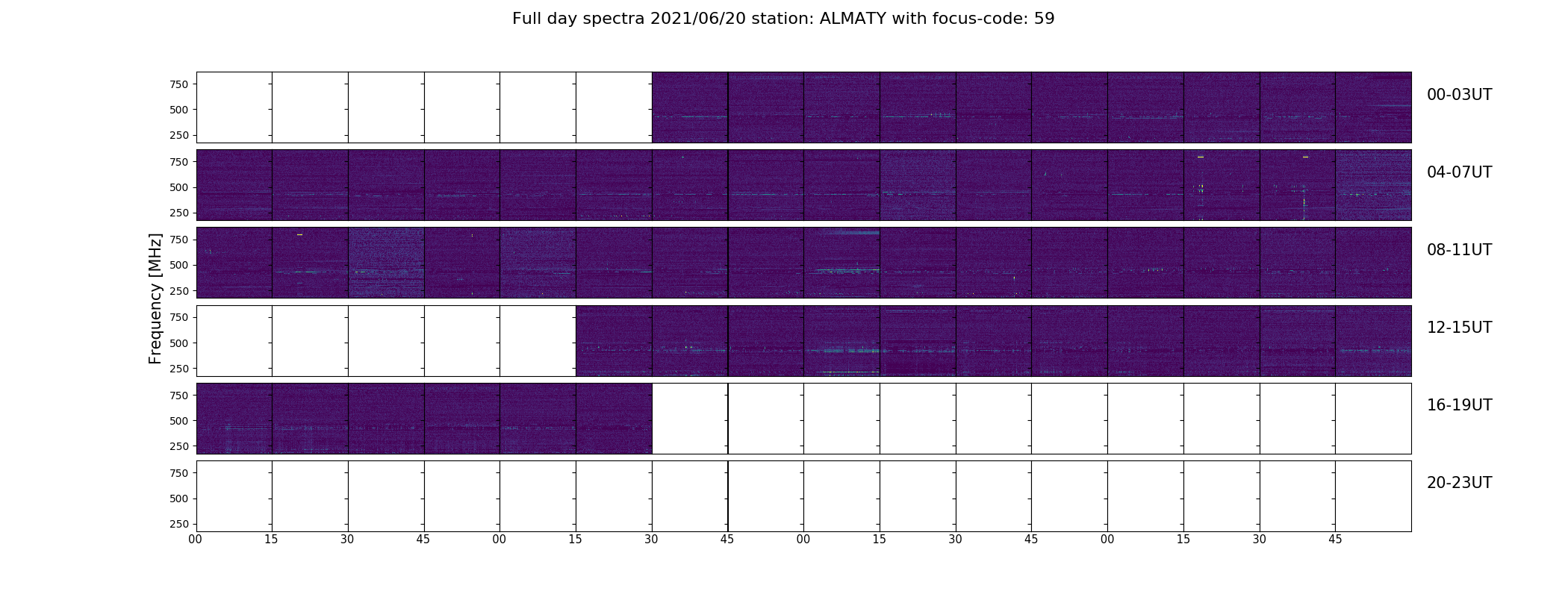 Full day spectra 2021/06/20 station: ALMATY with focus-code: 59

Frequency [MHz]

750
500
250
00-03UT

750
500
250
04-07UT

750
500
250
08-11UT

750
500
250
12-15UT

750
500
250
16-19UT

750
500
250
20-23UT

00 15 30 45 00 15 30 45 00 15 30 45 00 15 30 45